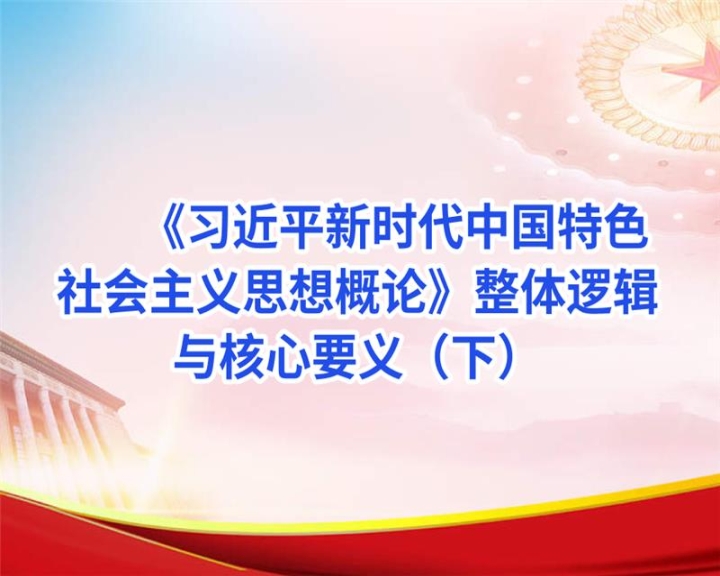 《习近平新时代中国特色社会主义思想概论》整体逻辑与核心要义（下）